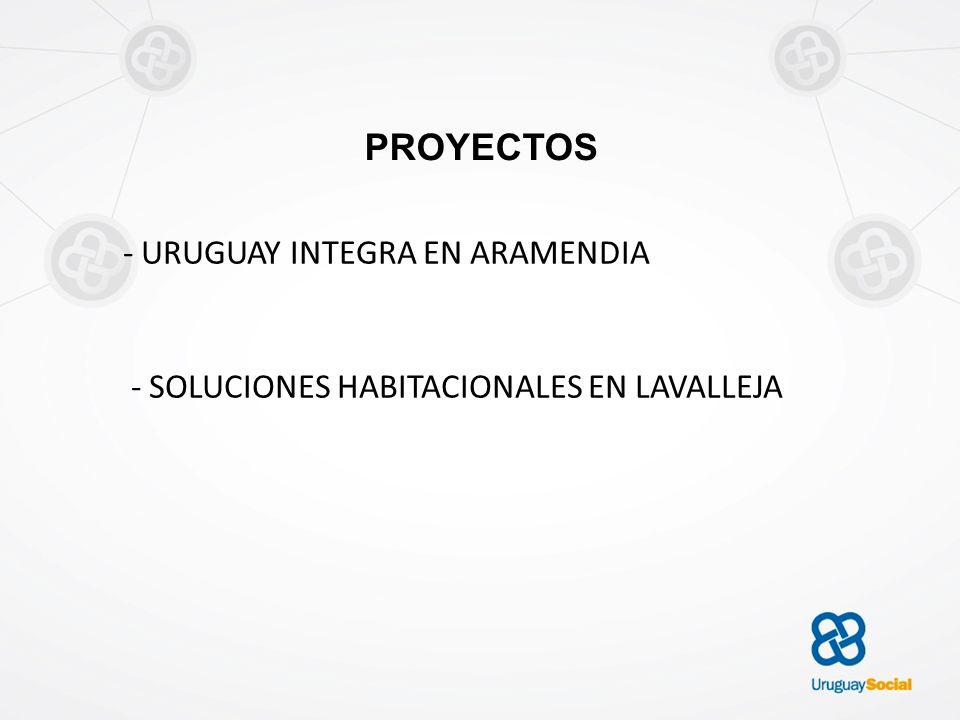 PROYECTOS

- URUGUAY INTEGRA EN ARAMENDIA

- SOLUCIONES HABITACIONALES EN LAVALLEJA

UruguaySocial